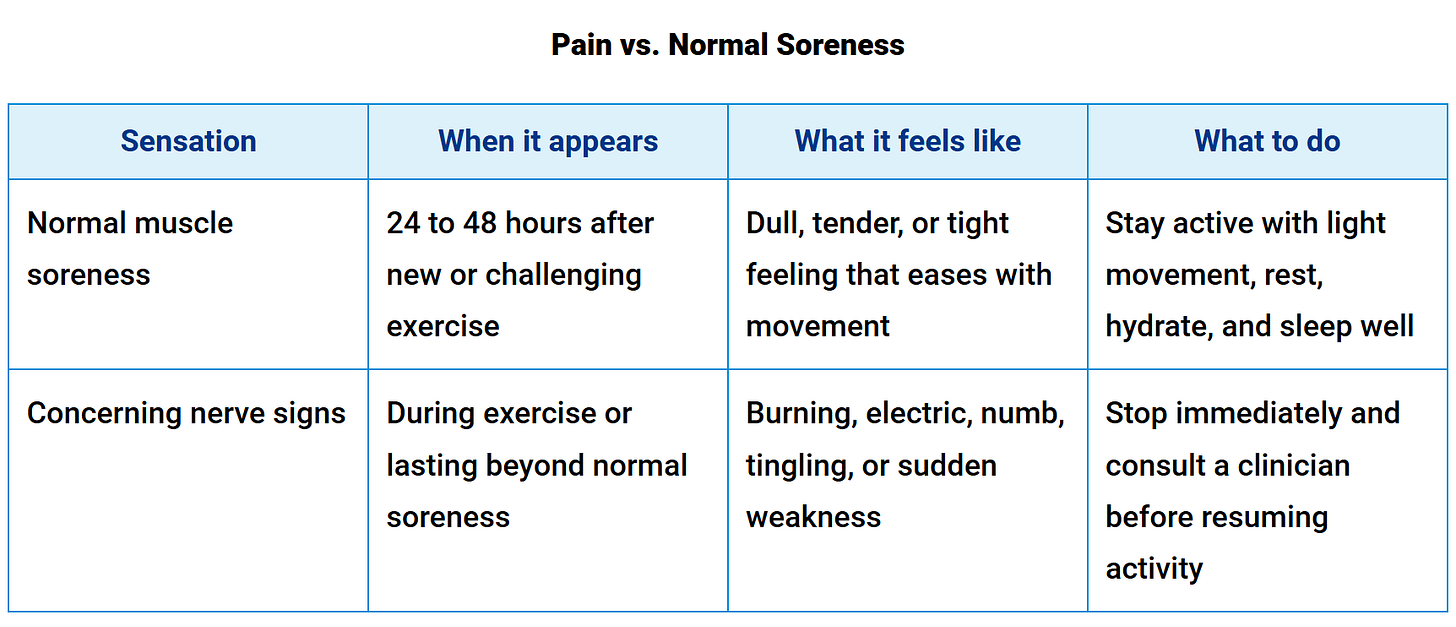 Pain vs. Normal Soreness

| Sensation | When it appears | What it feels like | What to do |
|---|---|---|---|
| Normal muscle soreness | 24 to 48 hours after new or challenging exercise | Dull, tender, or tight feeling that eases with movement | Stay active with light movement, rest, hydrate, and sleep well |
| Concerning nerve signs | During exercise or lasting beyond normal soreness | Burning, electric, numb, tingling, or sudden weakness | Stop immediately and consult a clinician before resuming activity |